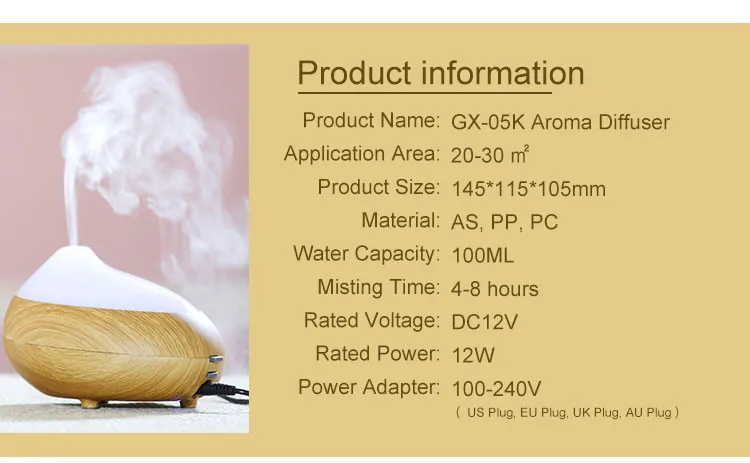 Product information

Product Name: GX-05K Aroma Diffuser

Application Area: 20-30 $m^2$

Product Size: 145*115*105mm

Material: AS, PP, PC

Water Capacity: 100ML

Misting Time: 4-8 hours

Rated Voltage: DC12V

Rated Power: 12W

Power Adapter: 100-240V
( US Plug, EU Plug, UK Plug, AU Plug )